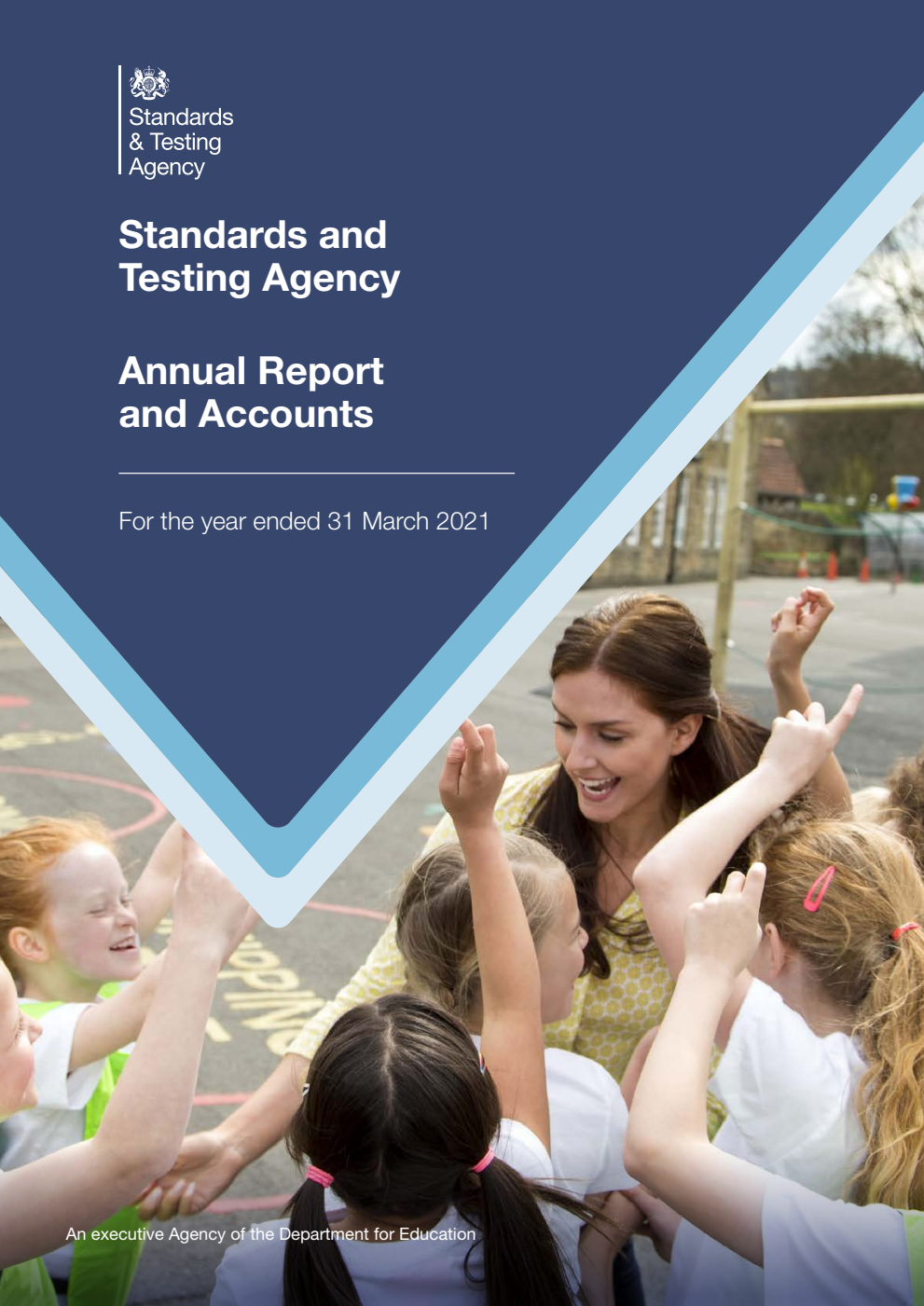 Standards & Testing Agency

Standards and Testing Agency

Annual Report and Accounts

For the year ended 31 March 2021

An executive Agency of the Department for Education